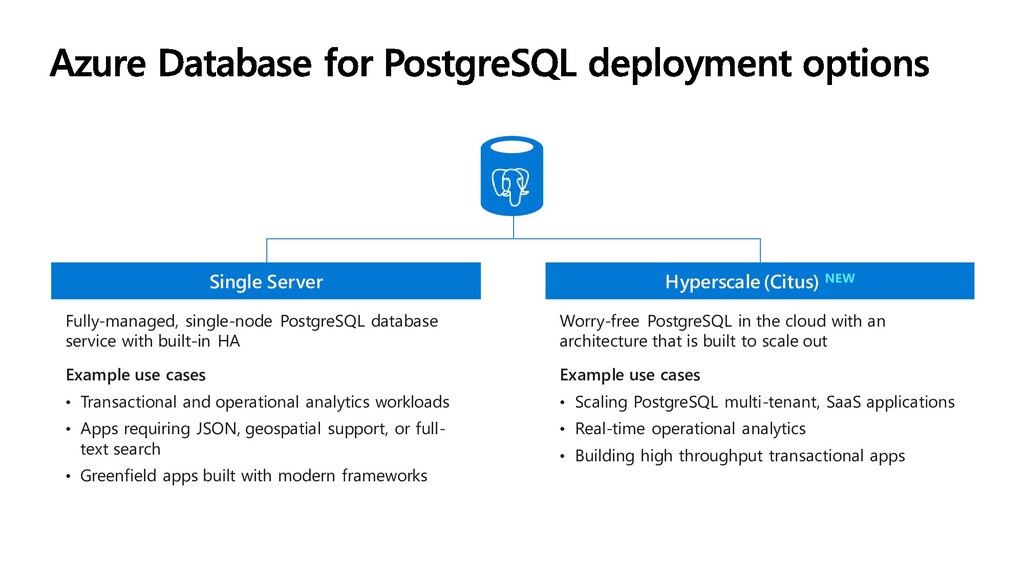 Azure Database for PostgreSQL deployment options

Single Server

Fully-managed, single-node PostgreSQL database service with built-in HA

Example use cases

• Transactional and operational analytics workloads
• Apps requiring JSON, geospatial support, or full-text search
• Greenfield apps built with modern frameworks

Hyperscale (Citus) NEW

Worry-free PostgreSQL in the cloud with an architecture that is built to scale out

Example use cases

• Scaling PostgreSQL multi-tenant, SaaS applications
• Real-time operational analytics
• Building high throughput transactional apps